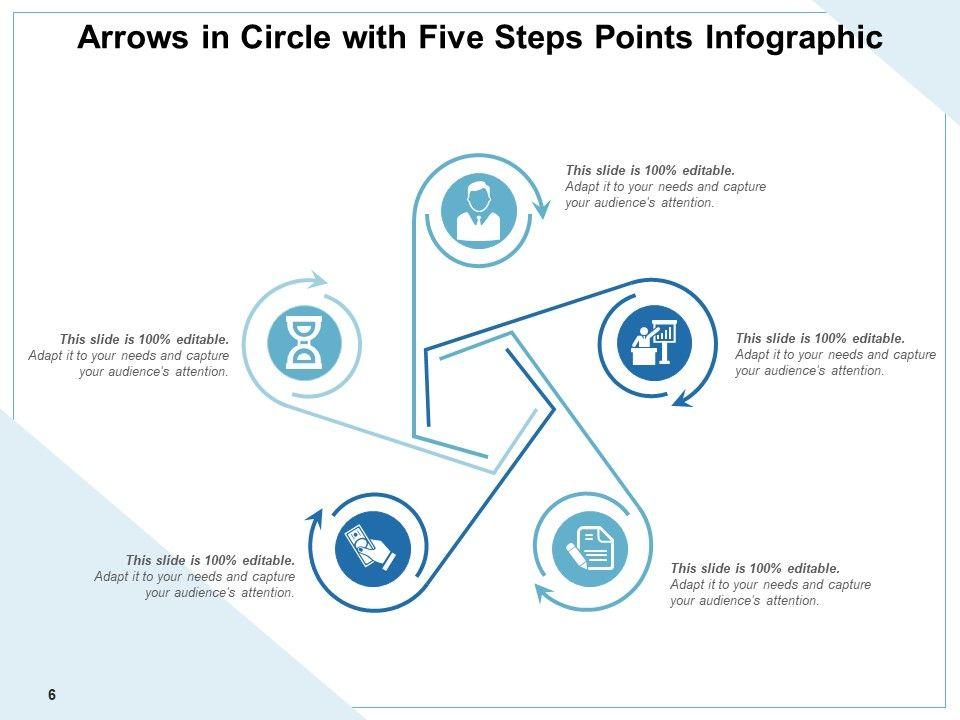 Arrows in Circle with Five Steps Points Infographic

This slide is 100% editable.
Adapt it to your needs and capture your audience's attention.

This slide is 100% editable.
Adapt it to your needs and capture your audience's attention.

This slide is 100% editable.
Adapt it to your needs and capture your audience's attention.

This slide is 100% editable.
Adapt it to your needs and capture your audience's attention.

This slide is 100% editable.
Adapt it to your needs and capture your audience's attention.

6